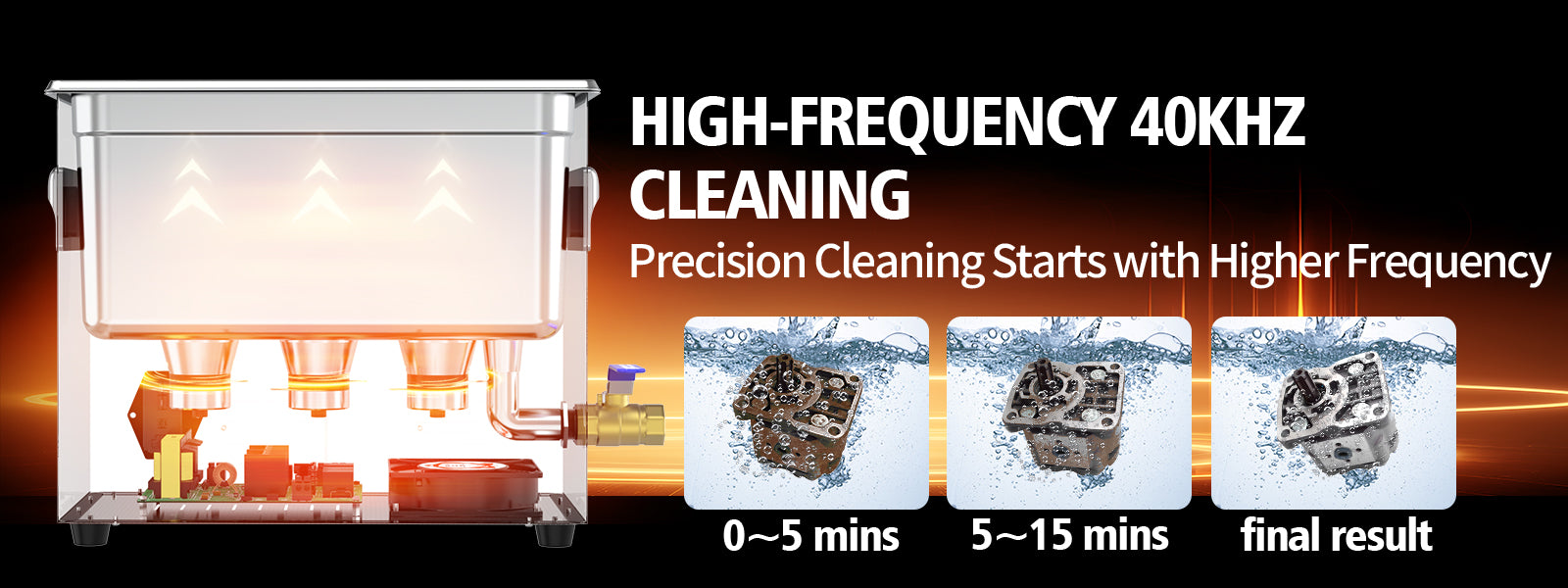 HIGH-FREQUENCY 40KHZ CLEANING

Precision Cleaning Starts with Higher Frequency

0~5 mins

5~15 mins

final result